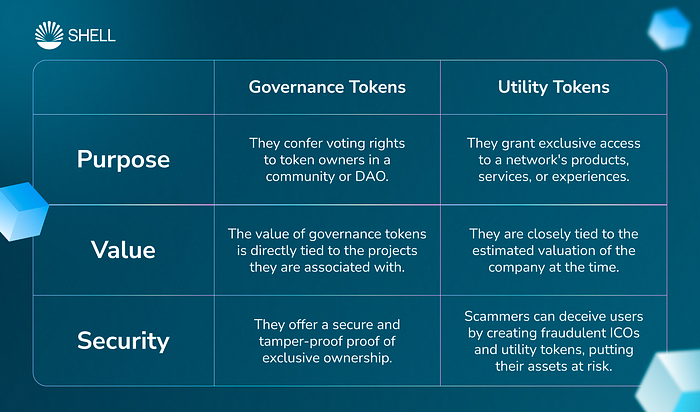 SHELL

| | Governance Tokens | Utility Tokens |
|---|---|---|
| Purpose | They confer voting rights to token owners in a community or DAO. | They grant exclusive access to a network's products, services, or experiences. |
| Value | The value of governance tokens is directly tied to the projects they are associated with. | They are closely tied to the estimated valuation of the company at the time. |
| Security | They offer a secure and tamper-proof proof of exclusive ownership. | Scammers can deceive users by creating fraudulent ICOs and utility tokens, putting their assets at risk. |